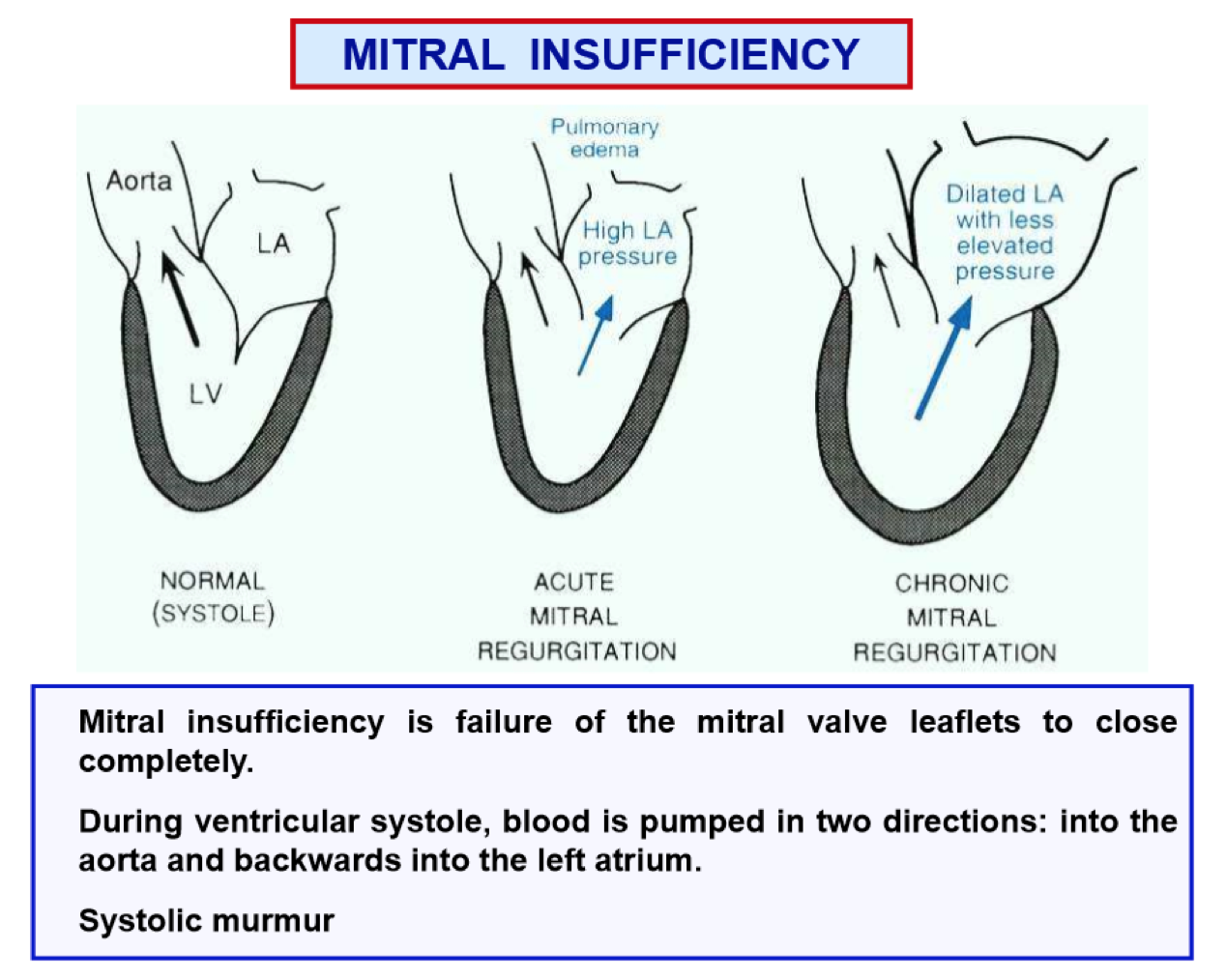 MITRAL INSUFFICIENCY

Aorta
LA
LV
NORMAL
(SYSTOLE)

Pulmonary edema
High LA pressure
ACUTE
MITRAL
REGURGITATION

Dilated LA with less elevated pressure
CHRONIC
MITRAL
REGURGITATION

Mitral insufficiency is failure of the mitral valve leaflets to close completely.

During ventricular systole, blood is pumped in two directions: into the aorta and backwards into the left atrium.

Systolic murmur